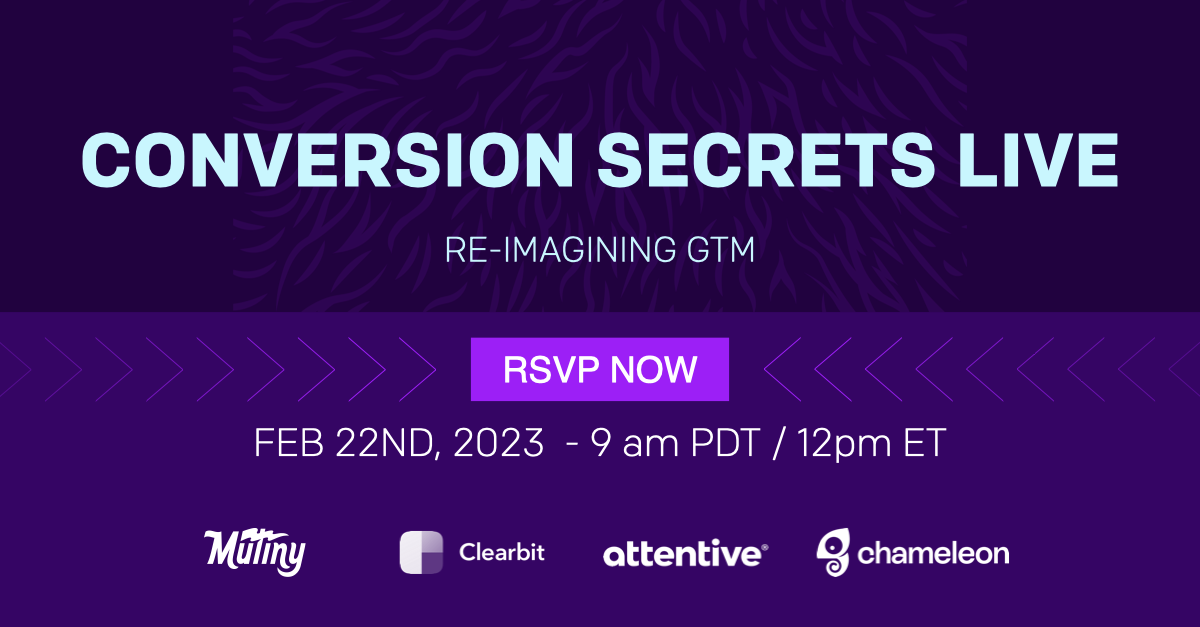 CONVERSION SECRETS LIVE

RE-IMAGINING GTM

RSVP NOW

FEB 22ND, 2023 - 9 am PDT / 12pm ET

Mutiny Clearbit attentive® chameleon